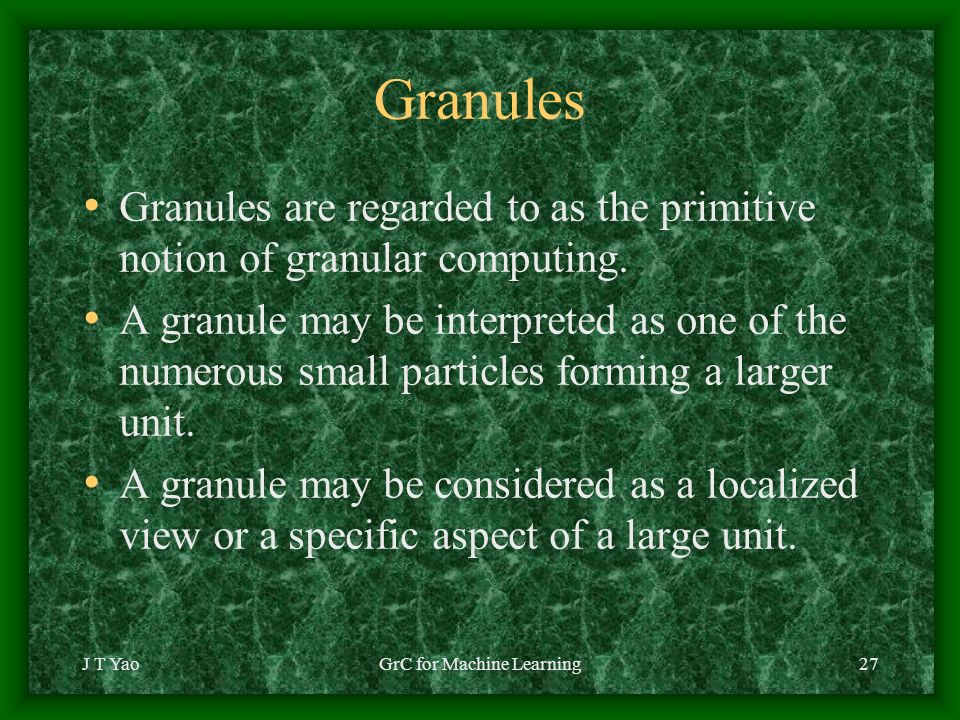 Granules

• Granules are regarded to as the primitive notion of granular computing.
• A granule may be interpreted as one of the numerous small particles forming a larger unit.
• A granule may be considered as a localized view or a specific aspect of a large unit.

J T Yao GrC for Machine Learning 27